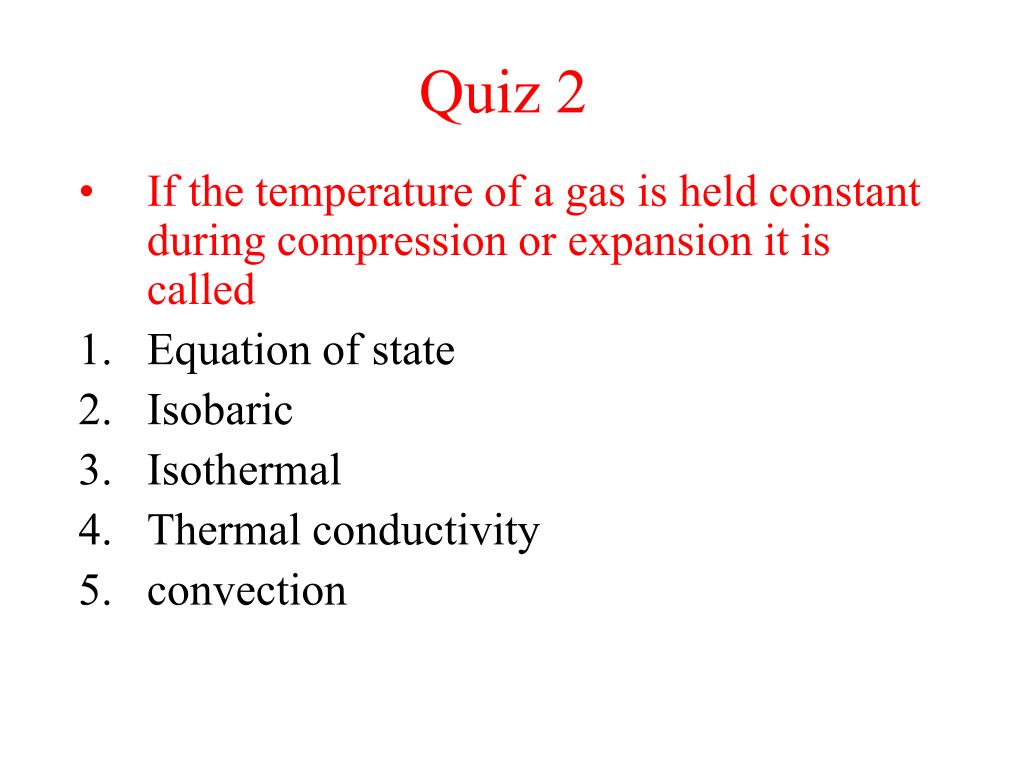 Quiz 2

• If the temperature of a gas is held constant during compression or expansion it is called

1. Equation of state
2. Isobaric
3. Isothermal
4. Thermal conductivity
5. convection